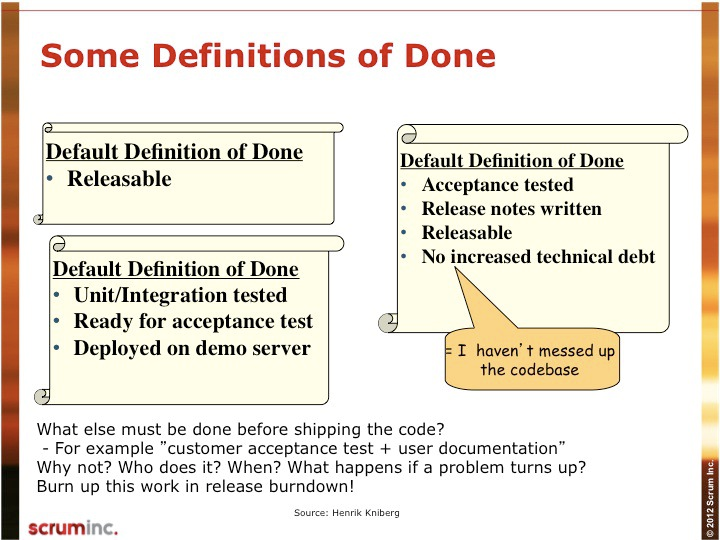 Some Definitions of Done

Default Definition of Done
• Releasable

Default Definition of Done
• Unit/Integration tested
• Ready for acceptance test
• Deployed on demo server

Default Definition of Done
• Acceptance tested
• Release notes written
• Releasable
• No increased technical debt

= I haven't messed up the codebase

What else must be done before shipping the code?
- For example "customer acceptance test + user documentation"
Why not? Who does it? When? What happens if a problem turns up?
Burn up this work in release burndown!

Source: Henrik Kniberg

scruminc.

© 2012 Scrum Inc.